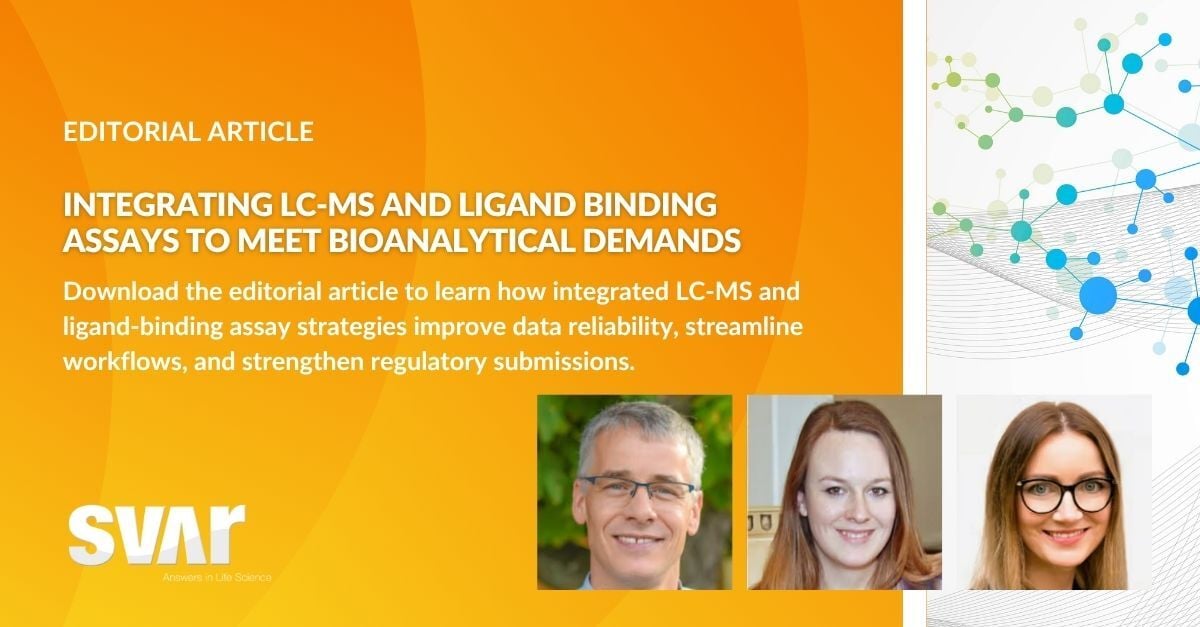 EDITORIAL ARTICLE

INTEGRATING LC-MS AND LIGAND BINDING ASSAYS TO MEET BIOANALYTICAL DEMANDS

Download the editorial article to learn how integrated LC-MS and ligand-binding assay strategies improve data reliability, streamline workflows, and strengthen regulatory submissions.

SVAR

Answers in Life Science